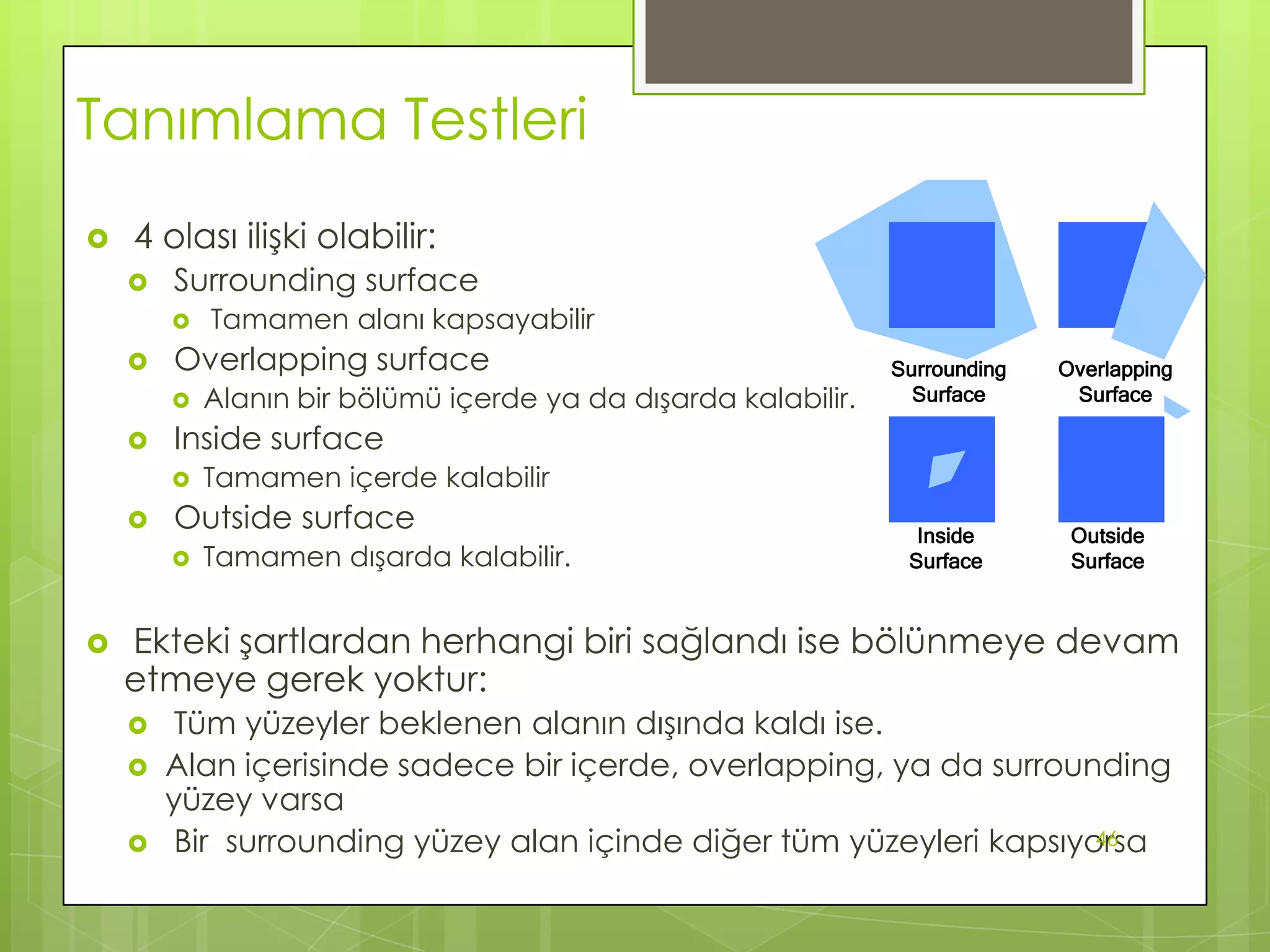 Tanımlama Testleri

4 olası ilişki olabilir:

Surrounding surface

Tamamen alanı kapsayabilir

Overlapping surface

Alanın bir bölümü içerde ya da dışarda kalabilir.

Inside surface

Tamamen içerde kalabilir

Outside surface

Tamamen dışarda kalabilir.

Surrounding Surface

Overlapping Surface

Inside Surface

Outside Surface

Ekteki şartlardan herhangi biri sağlandı ise bölünmeye devam etmeye gerek yoktur:

Tüm yüzeyler beklenen alanın dışında kaldı ise.

Alan içerisinde sadece bir içerde, overlapping, ya da surrounding yüzey varsa

Bir surrounding yüzey alan içinde diğer tüm yüzeyleri kapsıyorsa

46